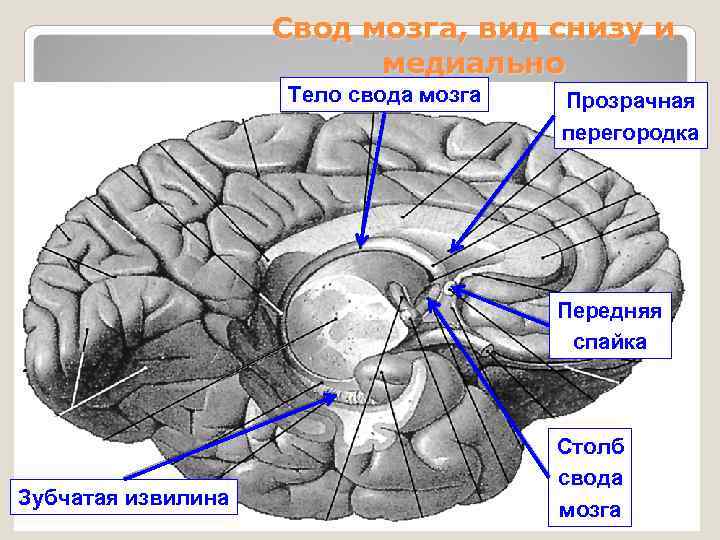 Свод мозга, вид снизу и медиально

Тело свода мозга

Прозрачная перегородка

Передняя спайка

Столб свода мозга

Зубчатая извилина